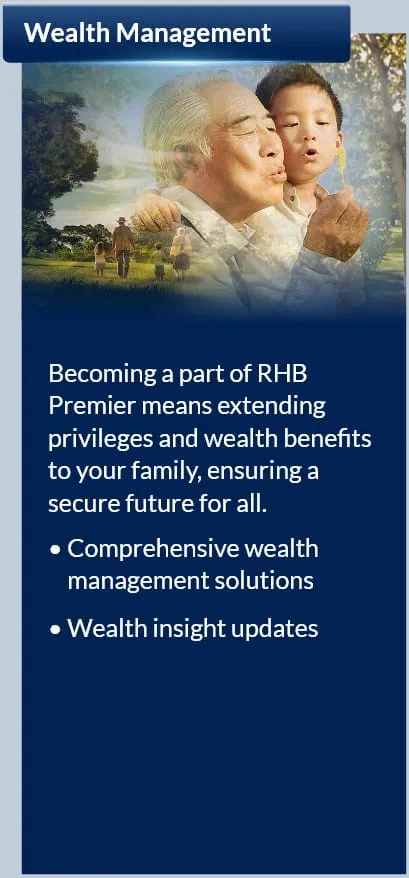 Wealth Management

Becoming a part of RHB Premier means extending privileges and wealth benefits to your family, ensuring a secure future for all.

• Comprehensive wealth management solutions

• Wealth insight updates